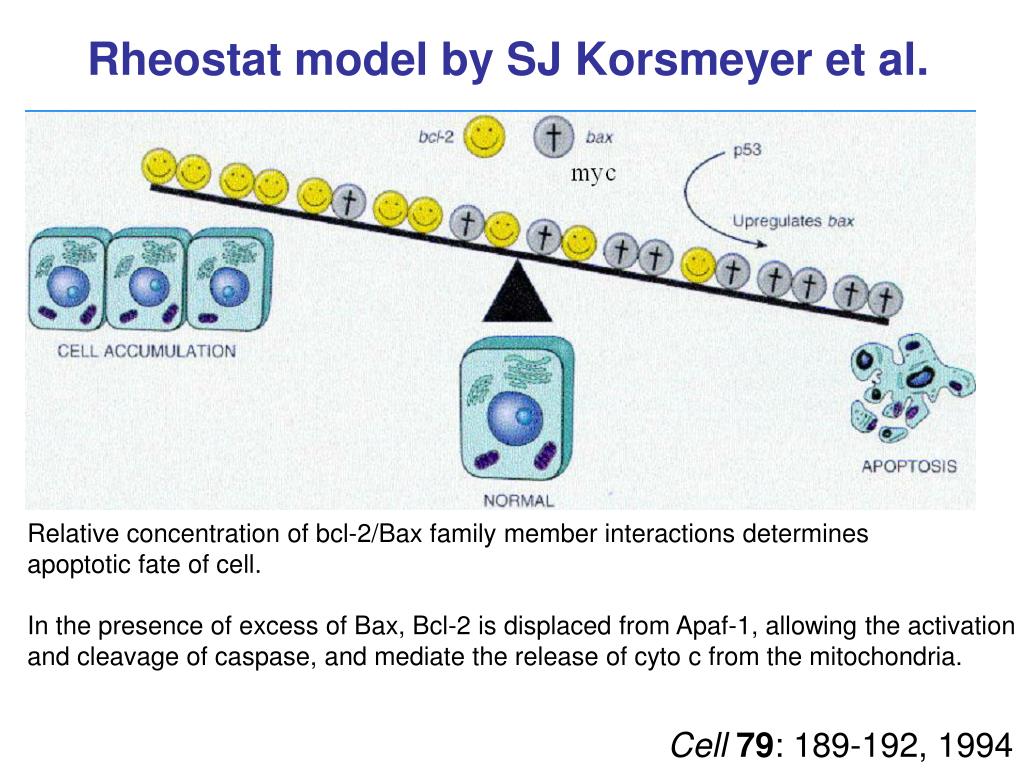 Rheostat model by SJ Korsmeyer et al.

bcl-2 bax

myc

p53

Upregulates bax

CELL ACCUMULATION

NORMAL

APOPTOSIS

Relative concentration of bcl-2/Bax family member interactions determines apoptotic fate of cell.

In the presence of excess of Bax, Bcl-2 is displaced from Apaf-1, allowing the activation and cleavage of caspase, and mediate the release of cyto c from the mitochondria.

Cell 79: 189-192, 1994